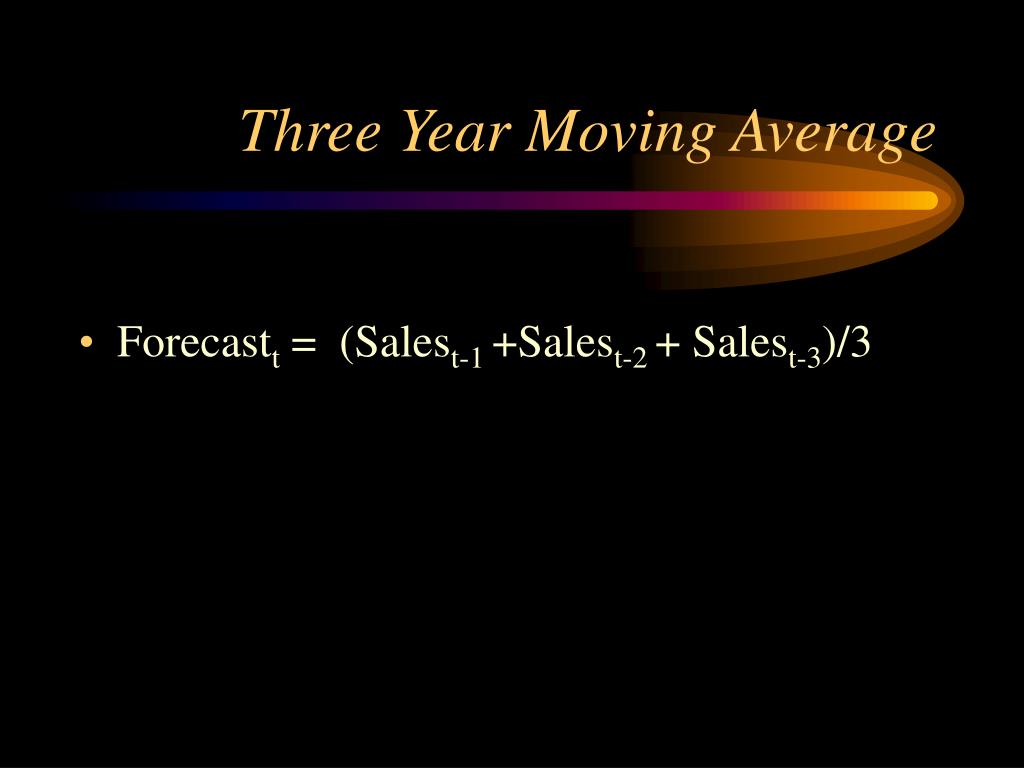 Three Year Moving Average

• $Forecast_t = (Sales_{t-1} + Sales_{t-2} + Sales_{t-3})/3$